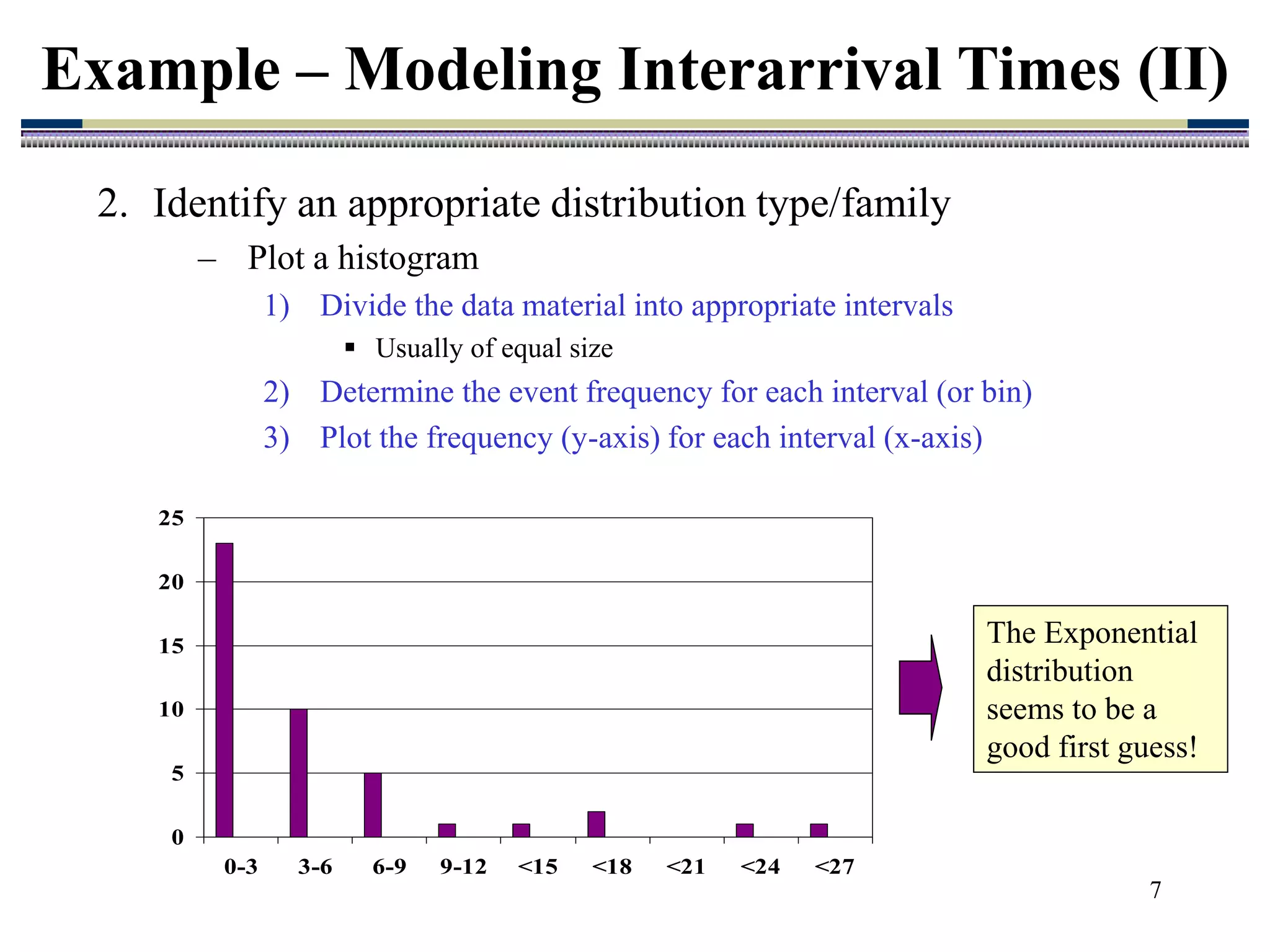 Example – Modeling Interarrival Times (II)

2. Identify an appropriate distribution type/family

– Plot a histogram

1) Divide the data material into appropriate intervals

▪ Usually of equal size

2) Determine the event frequency for each interval (or bin)

3) Plot the frequency (y-axis) for each interval (x-axis)

25
20
15
10
5
0

0-3 3-6 6-9 9-12 <15 <18 <21 <24 <27

The Exponential distribution seems to be a good first guess!

7